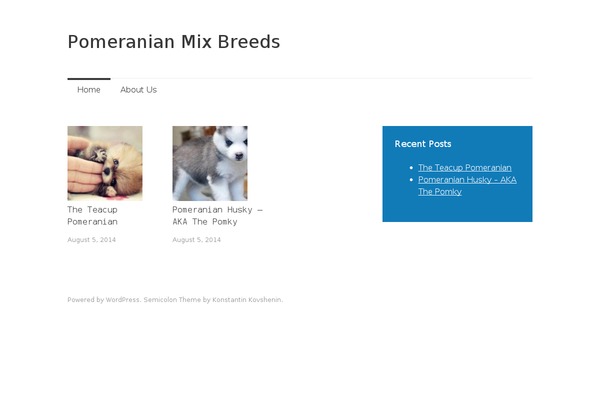 Pomeranian Mix Breeds

Home About Us

The Teacup Pomeranian

August 5, 2014

Pomeranian Husky – AKA The Pomky

August 5, 2014

Recent Posts

- The Teacup Pomeranian
- Pomeranian Husky – AKA The Pomky

Powered by WordPress. Semicolon Theme by Konstantin Kovshenin.